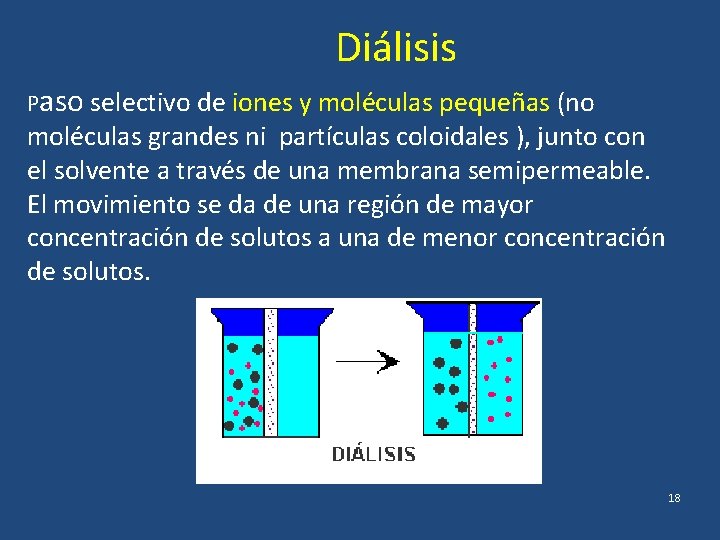 Diálisis

Paso selectivo de iones y moléculas pequeñas (no moléculas grandes ni  partículas coloidales ), junto con el solvente a través de una membrana semipermeable. El movimiento se da de una región de mayor concentración de solutos a una de menor concentración de solutos.

DIÁLISIS

18